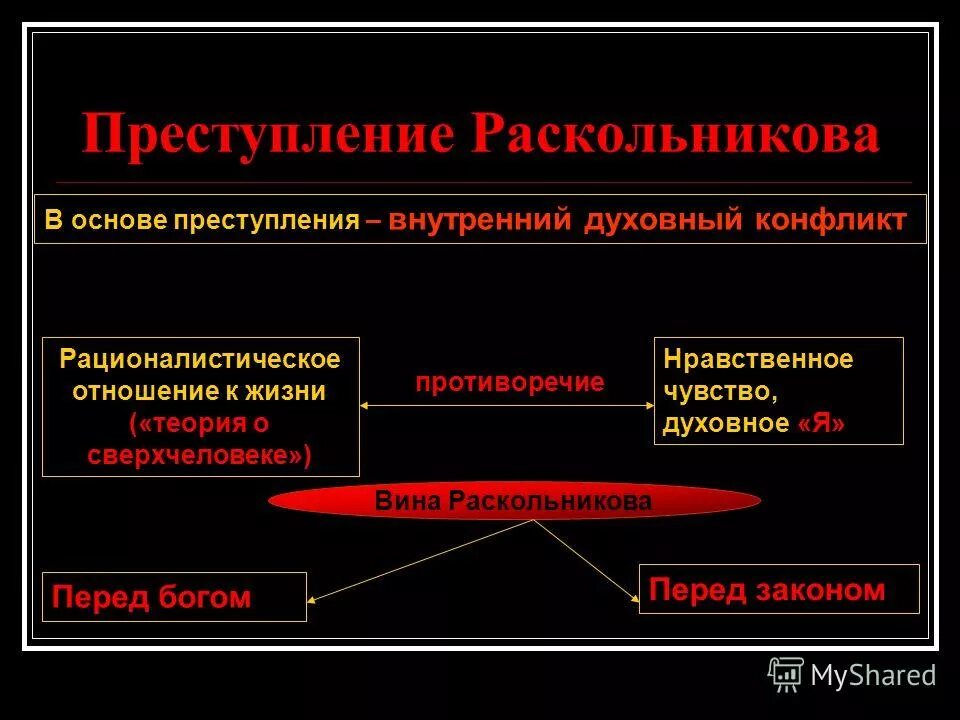 Преступление Раскольникова

В основе преступления – внутренний духовный конфликт

Рационалистическое отношение к жизни («теория о сверхчеловеке»)

противоречие

Нравственное чувство, духовное «Я»

Вина Раскольникова

Перед богом

Перед законом

MyShared